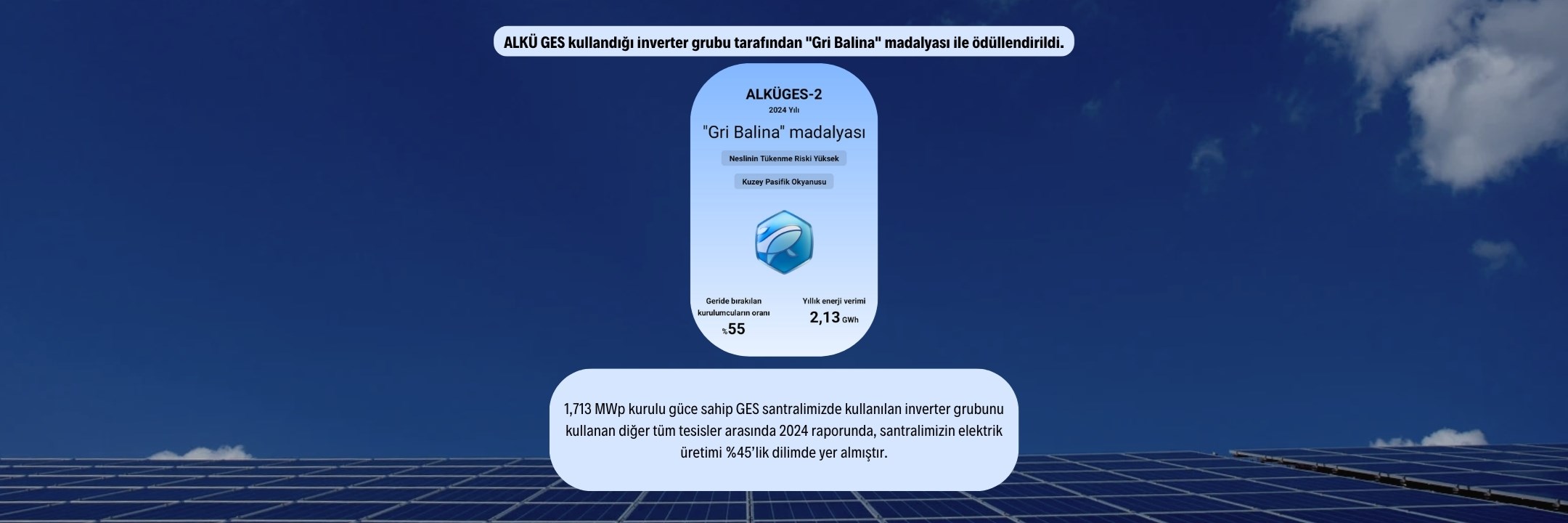 ALKÜ GES kullandığı inverter grubu tarafından "Gri Balina" madalyası ile ödüllendirildi.

ALKÜGES-2
2024 Yılı
"Gri Balina" madalyası
Neslinin Tükenme Riski Yüksek
Kuzey Pasifik Okyanusu

Geride bırakılan kurulumcuların oranı
%55

Yıllık enerji verimi
2,13 GWh

1,713 MWp kurulu güce sahip GES santralimizde kullanılan inverter grubunu kullanan diğer tüm tesisler arasında 2024 raporunda, santralimizin elektrik üretimi %45'lik dilimde yer almıştır.